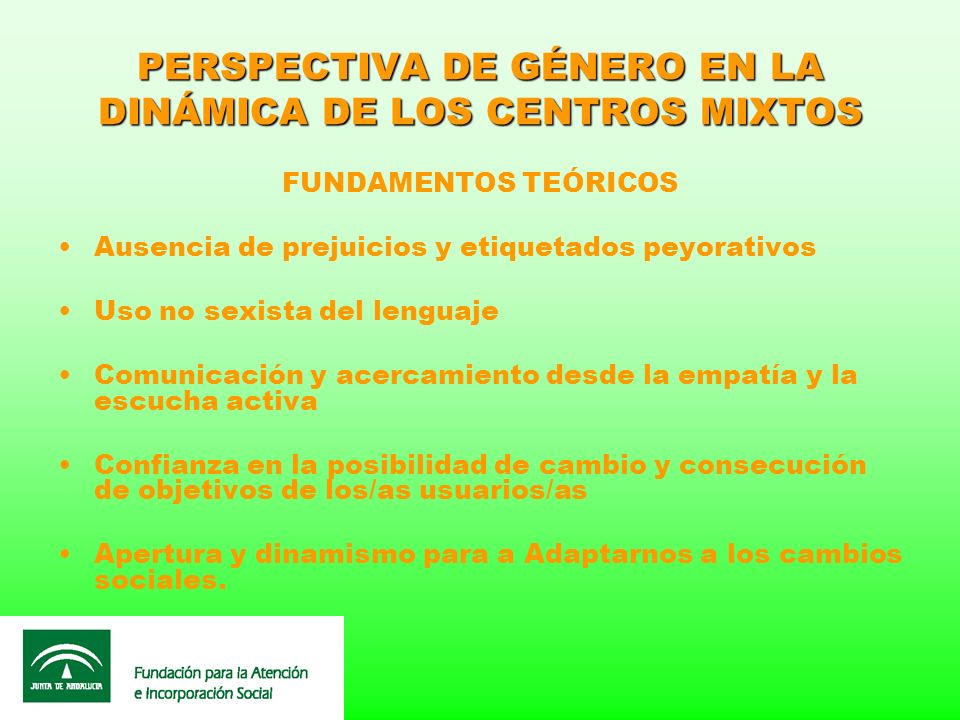 PERSPECTIVA DE GÉNERO EN LA DINÁMICA DE LOS CENTROS MIXTOS

FUNDAMENTOS TEÓRICOS

• Ausencia de prejuicios y etiquetados peyorativos

• Uso no sexista del lenguaje

• Comunicación y acercamiento desde la empatía y la escucha activa

• Confianza en la posibilidad de cambio y consecución de objetivos de los/as usuarios/as

• Apertura y dinamismo para a Adaptarnos a los cambios sociales.

JUNTA DE ANDALUCIA

Fundación para la Atención e Incorporación Social